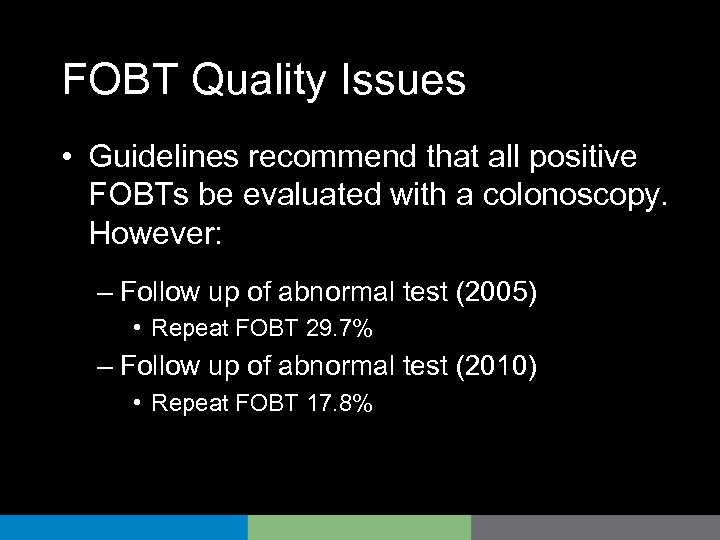 FOBT Quality Issues

• Guidelines recommend that all positive FOBTs be evaluated with a colonoscopy. However:

– Follow up of abnormal test (2005)

• Repeat FOBT 29.7%

– Follow up of abnormal test (2010)

• Repeat FOBT 17.8%